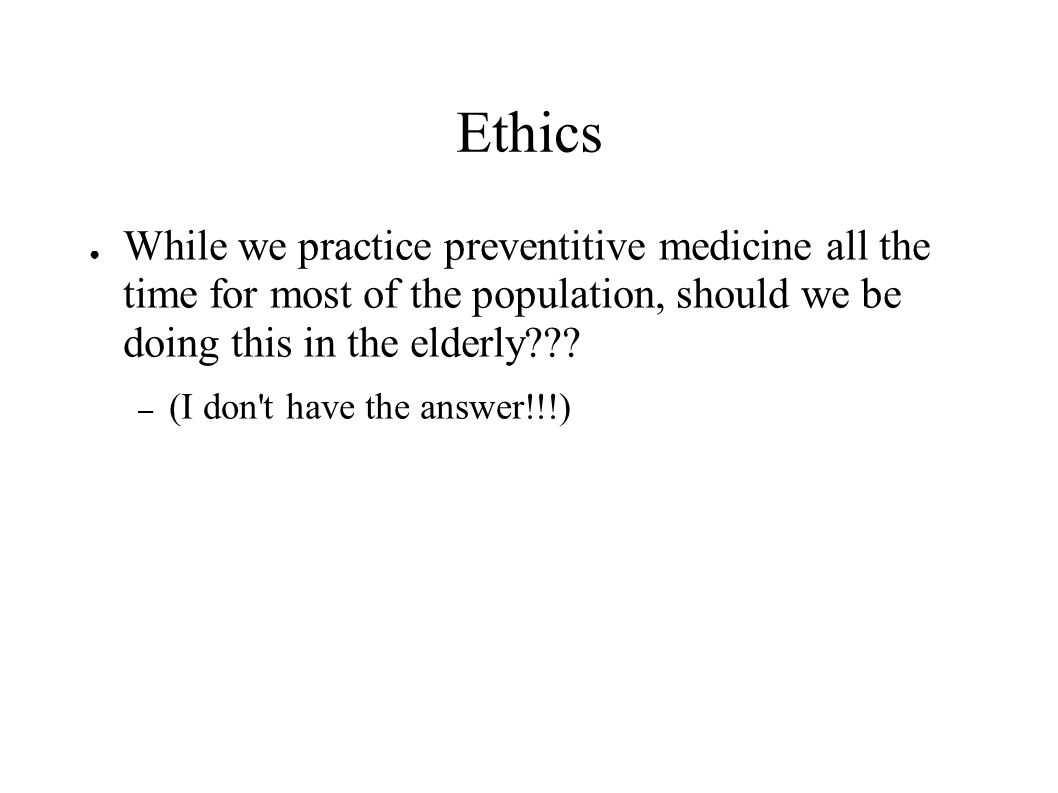 Ethics

● While we practice preventitive medicine all the time for most of the population, should we be doing this in the elderly???

– (I don't have the answer!!!)